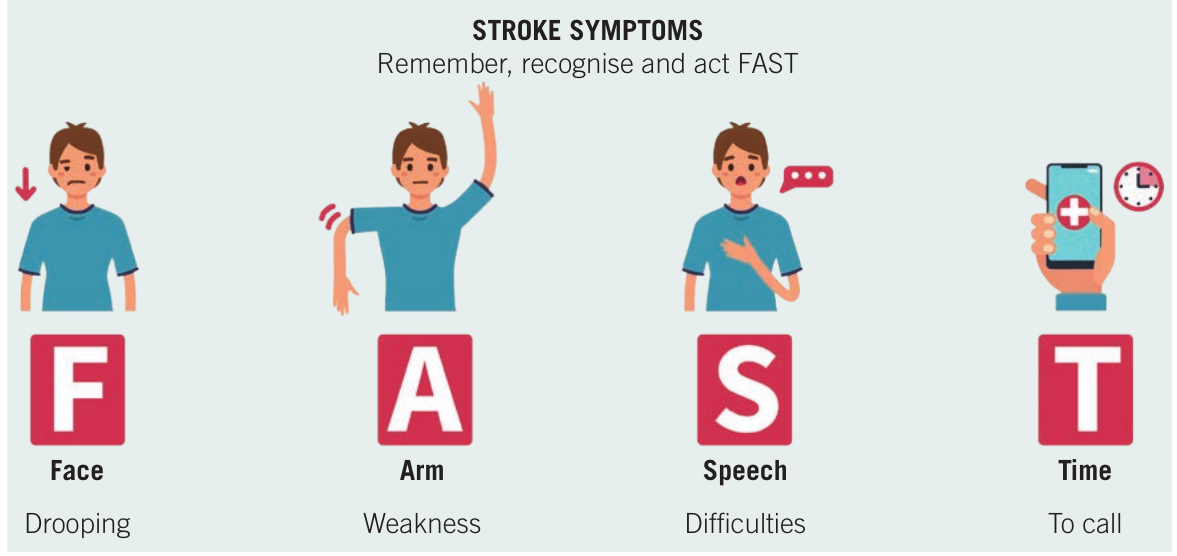 STROKE SYMPTOMS
Remember, recognise and act FAST

F
Face
Drooping

A
Arm
Weakness

S
Speech
Difficulties

T
Time
To call